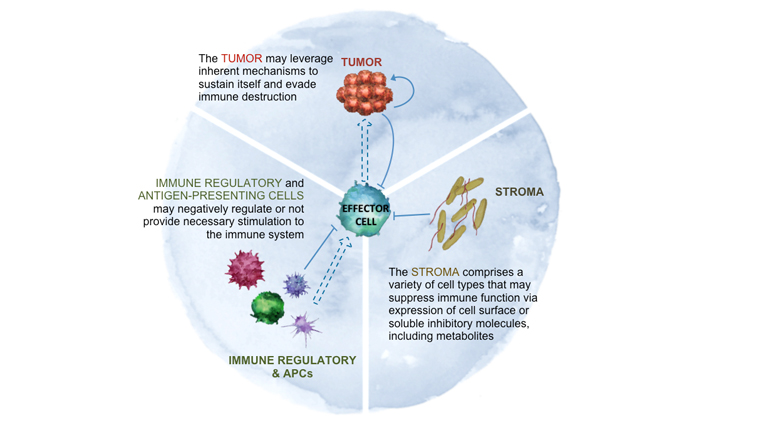 The TUMOR may leverage inherent mechanisms to sustain itself and evade immune destruction

TUMOR

IMMUNE REGULATORY and ANTIGEN-PRESENTING CELLS may negatively regulate or not provide necessary stimulation to the immune system

EFFECTOR CELL

STROMA

The STROMA comprises a variety of cell types that may suppress immune function via expression of cell surface or soluble inhibitory molecules, including metabolites

IMMUNE REGULATORY & APCs